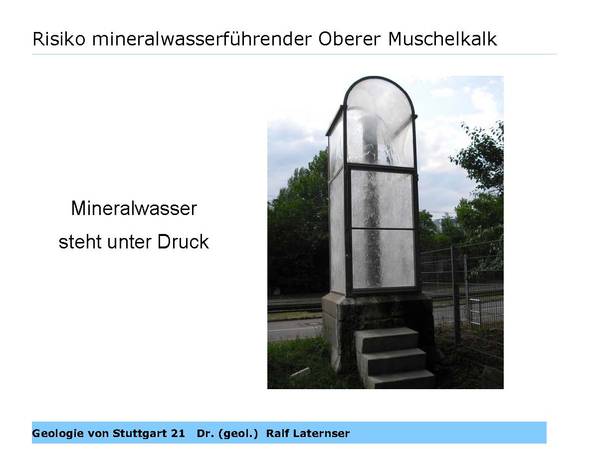 Risiko mineralwasserführender Oberer Muschelkalk

Mineralwasser
steht unter Druck

Geologie von Stuttgart 21 Dr. (geol.) Ralf Laternser